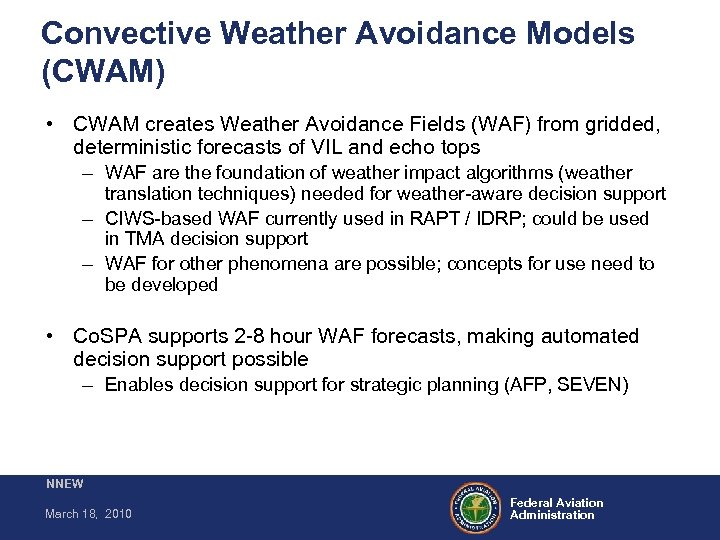 Convective Weather Avoidance Models (CWAM)

• CWAM creates Weather Avoidance Fields (WAF) from gridded, deterministic forecasts of VIL and echo tops

– WAF are the foundation of weather impact algorithms (weather translation techniques) needed for weather-aware decision support

– CIWS-based WAF currently used in RAPT / IDRP; could be used in TMA decision support

– WAF for other phenomena are possible; concepts for use need to be developed

• CoSPA supports 2-8 hour WAF forecasts, making automated decision support possible

– Enables decision support for strategic planning (AFP, SEVEN)

NNEW

March 18, 2010

FEDERAL AVIATION ADMINISTRATION

Federal Aviation Administration